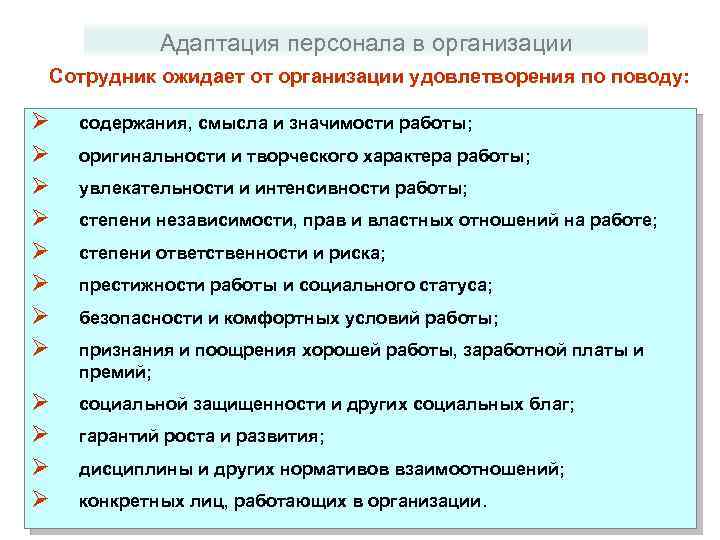 Адаптация персонала в организации

Сотрудник ожидает от организации удовлетворения по поводу:

➢ содержания, смысла и значимости работы;
➢ оригинальности и творческого характера работы;
➢ увлекательности и интенсивности работы;
➢ степени независимости, прав и властных отношений на работе;
➢ степени ответственности и риска;
➢ престижности работы и социального статуса;
➢ безопасности и комфортных условий работы;
➢ признания и поощрения хорошей работы, заработной платы и премий;
➢ социальной защищенности и других социальных благ;
➢ гарантий роста и развития;
➢ дисциплины и других нормативов взаимоотношений;
➢ конкретных лиц, работающих в организации.